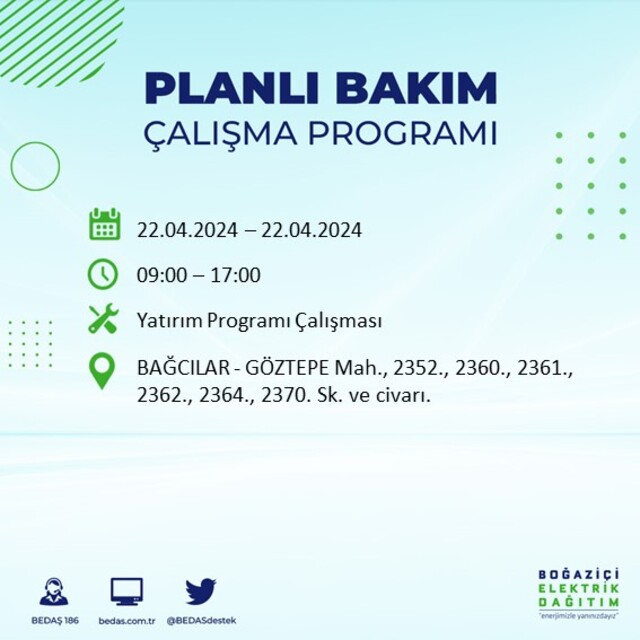 PLANLI BAKIM
ÇALIŞMA PROGRAMI

22.04.2024 – 22.04.2024

09:00 – 17:00

Yatırım Programı Çalışması

BAĞCILAR - GÖZTEPE Mah., 2352., 2360., 2361., 2362., 2364., 2370. Sk. ve civarı.

BEDAŞ 186
bedas.com.tr
@BEDASdestek

BOĞAZİÇİ
ELEKTRİK
DAĞITIM
"enerjimizle yanınızdayız"